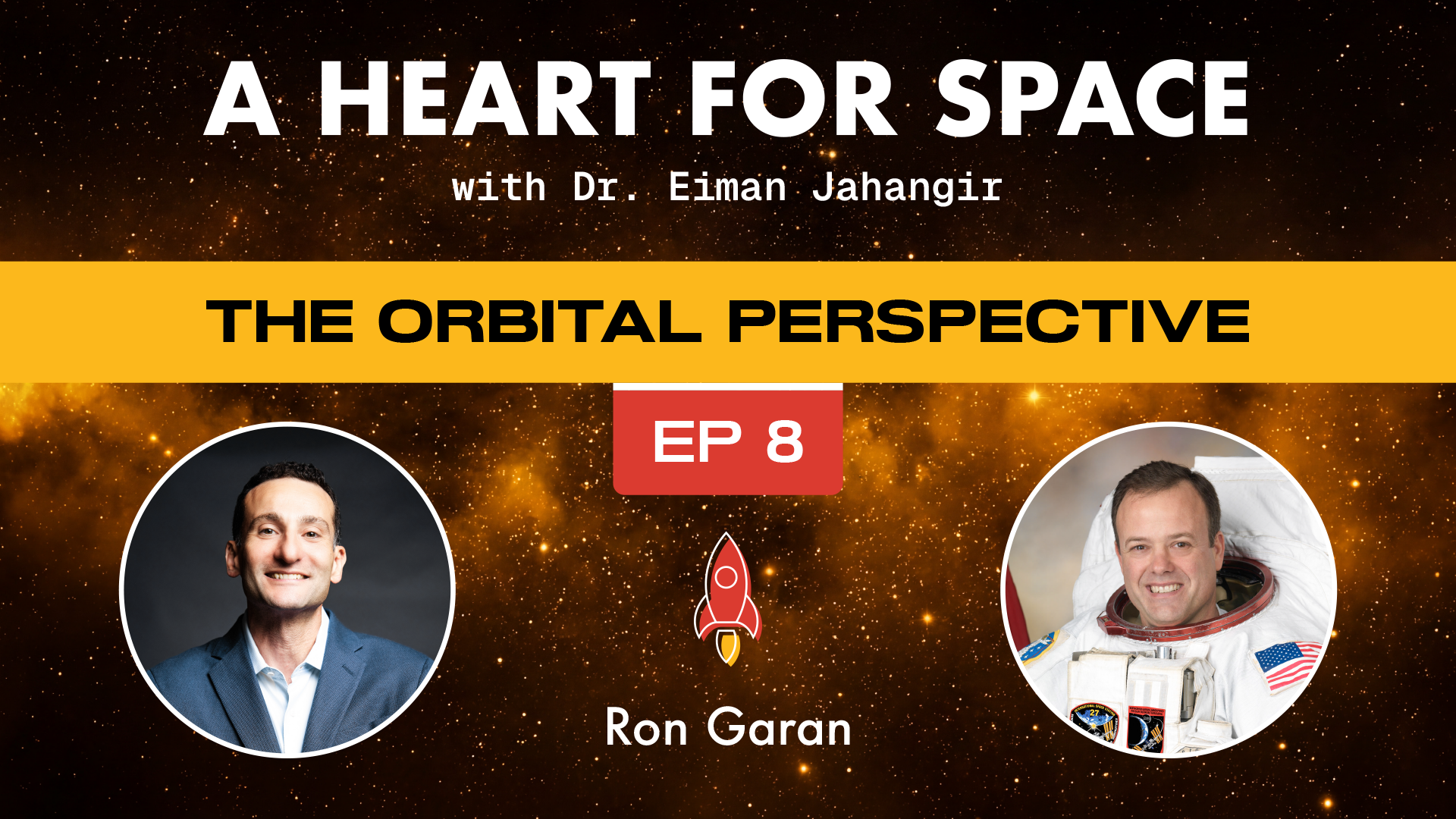 A HEART FOR SPACE
with Dr. Eiman Jahangir

THE ORBITAL PERSPECTIVE

EP 8

Ron Garan